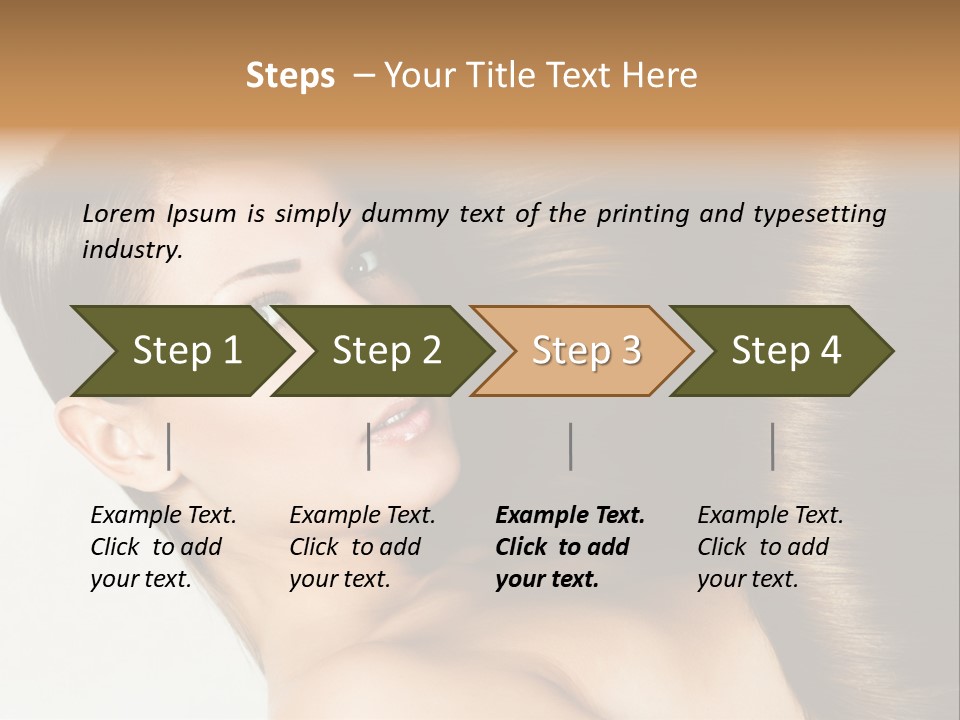 Steps – Your Title Text Here

Lorem Ipsum is simply dummy text of the printing and typesetting industry.

Step 1

Step 2

Step 3

Step 4

Example Text. Click to add your text.

Example Text. Click to add your text.

Example Text. Click to add your text.

Example Text. Click to add your text.